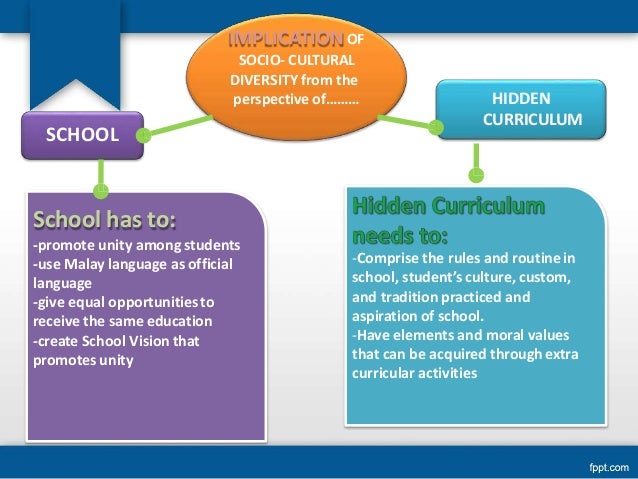 IMPLICATION OF SOCIO- CULTURAL DIVERSITY from the perspective of………

SCHOOL

HIDDEN CURRICULUM

School has to:
-promote unity among students
-use Malay language as official language
-give equal opportunities to receive the same education
-create School Vision that promotes unity

Hidden Curriculum needs to:
-Comprise the rules and routine in school, student's culture, custom, and tradition practiced and aspiration of school.
-Have elements and moral values that can be acquired through extra curricular activities

fppt.com